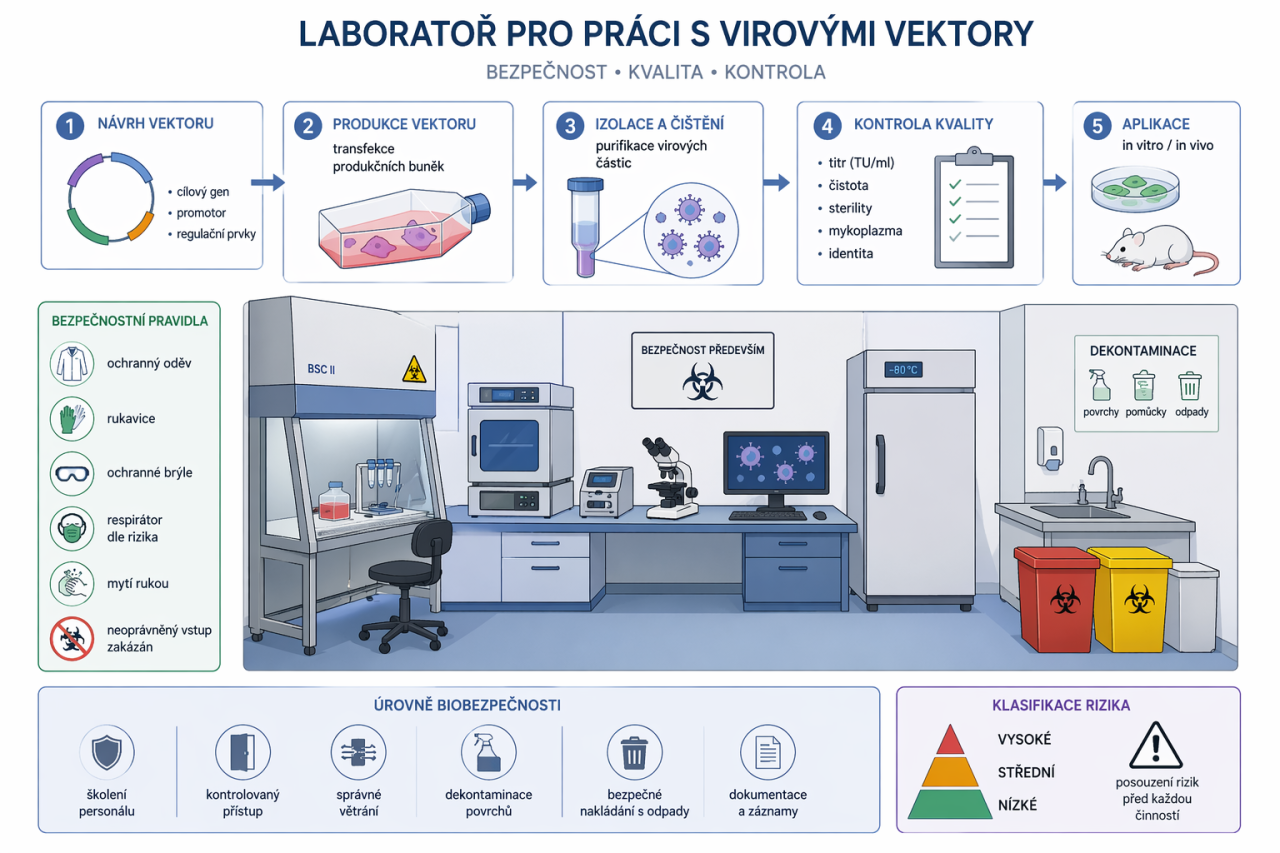 LABORATOŘ PRO PRÁCI S VIROVÝMI VEKTORY

BEZPEČNOST • KVALITA • KONTROLA

1 NÁVRH VEKTORU
• cílový gen
• promotor
• regulační prvky

2 PRODUKCE VEKTORU
transfekce produkčních buněk

3 IZOLACE A ČIŠTĚNÍ
purifikace virových částic

4 KONTROLA KVALITY
• titr (TU/ml)
• čistota
• sterility
• mykoplazma
• identita

5 APLIKACE
in vitro / in vivo

BEZPEČNOSTNÍ PRAVIDLA
ochranný oděv
rukavice
ochranné brýle
respirátor dle rizika
mytí rukou
neoprávněný vstup zakázán

BSC II

BEZPEČNOST PŘEDEVŠÍM

-80°C

DEKONTAMINACE
povrchy
pomůcky
odpady

ÚROVNĚ BIOBEZPEČNOSTI
školení personálu
kontrolovaný přístup
správné větrání
dekontaminace povrchů
bezpečné nakládání s odpady
dokumentace a záznamy

KLASIFIKACE RIZIKA
VYSOKÉ
STŘEDNÍ
NÍZKÉ
posouzení rizik před každou činností